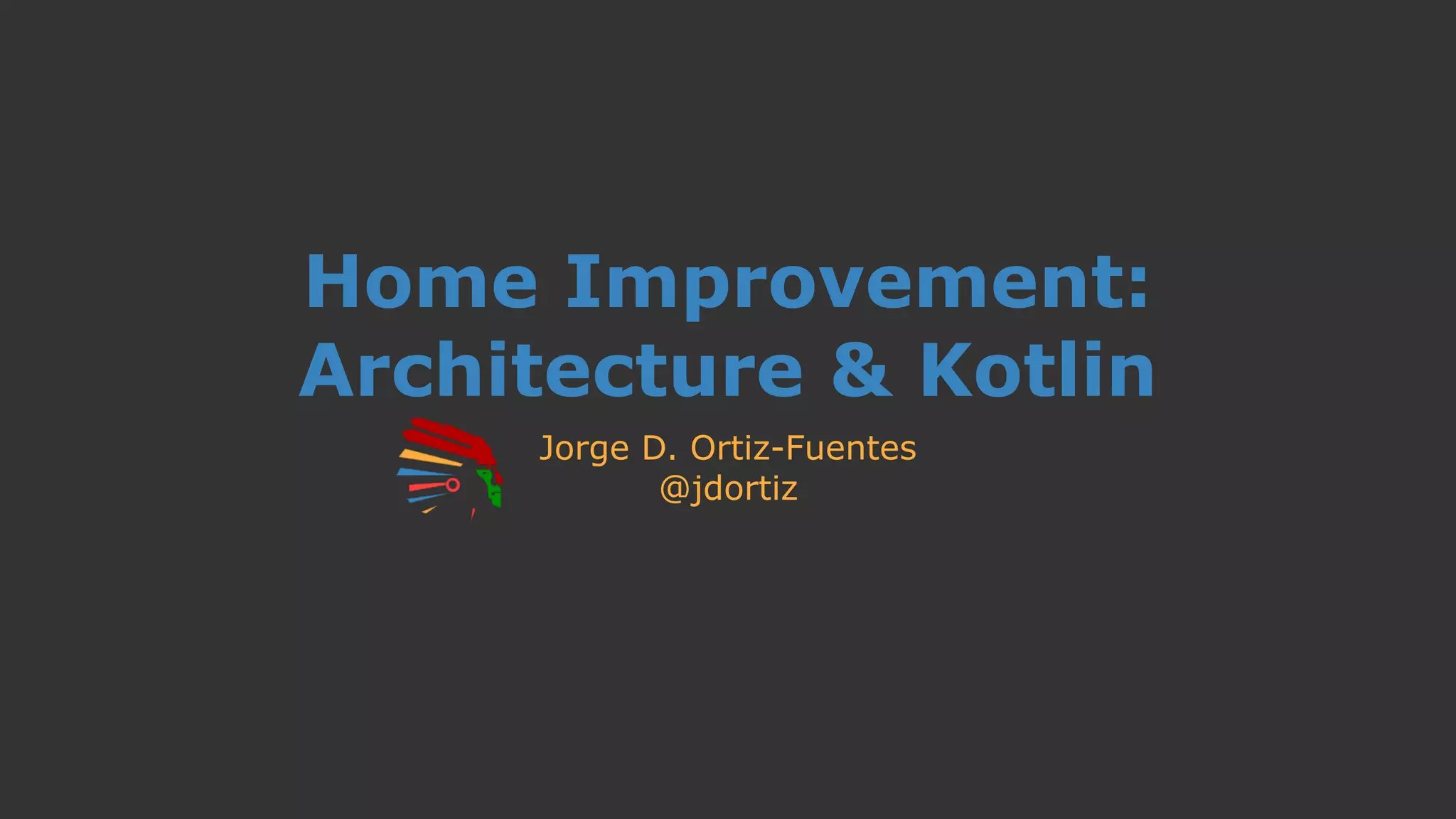 Home Improvement:
Architecture & Kotlin

Jorge D. Ortiz-Fuentes
@jdortiz